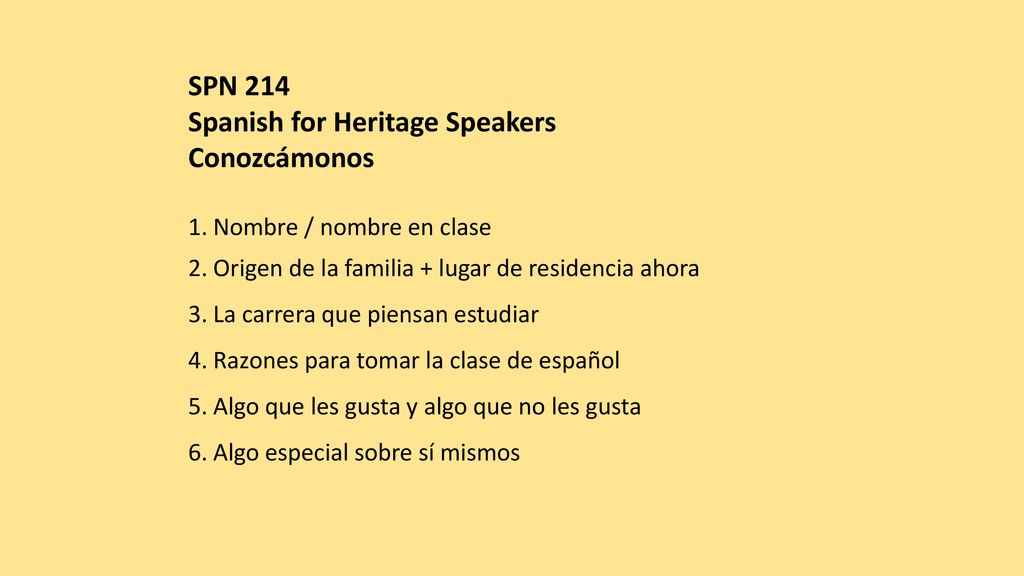 SPN 214
Spanish for Heritage Speakers
Conozcámonos

1. Nombre / nombre en clase
2. Origen de la familia + lugar de residencia ahora
3. La carrera que piensan estudiar
4. Razones para tomar la clase de español
5. Algo que les gusta y algo que no les gusta
6. Algo especial sobre sí mismos